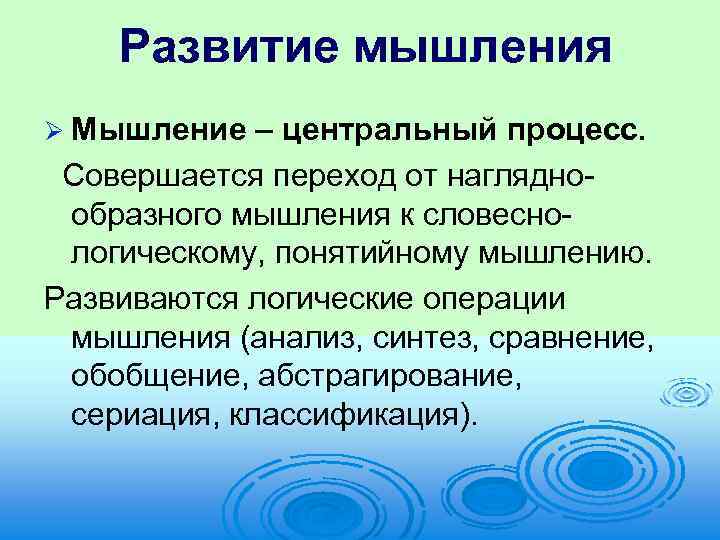 Развитие мышления

➢ Мышление – центральный процесс.

Совершается переход от наглядно-образного мышления к словесно-логическому, понятийному мышлению.

Развиваются логические операции мышления (анализ, синтез, сравнение, обобщение, абстрагирование, сериация, классификация).